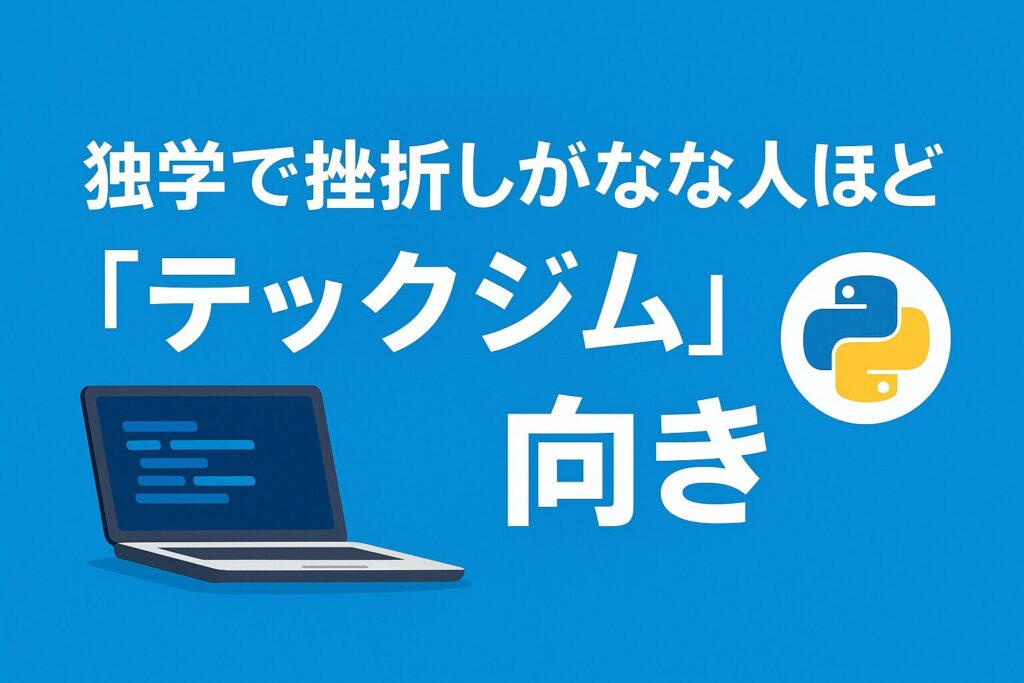 独学で挫折しがなな人ほど
「テックジム」
向き